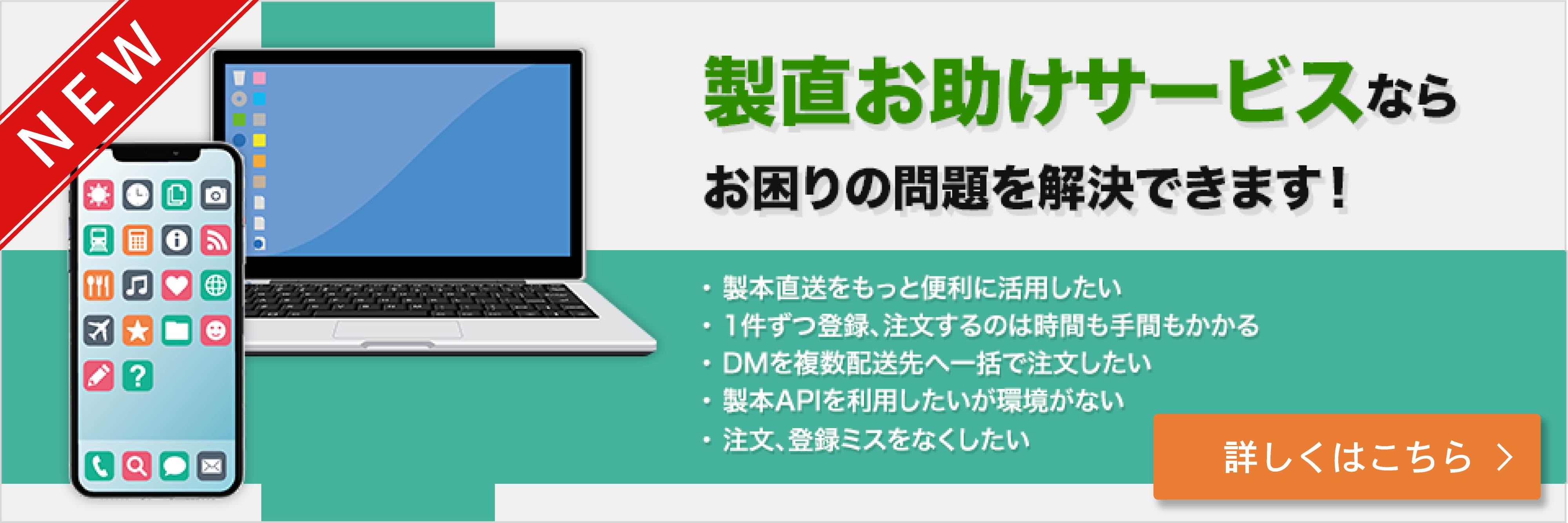 NEW

製直お助けサービスなら

お困りの問題を解決できます！

・製本直送をもっと便利に活用したい
・1件ずつ登録、注文するのは時間も手間もかかる
・DMを複数配送先へ一括で注文したい
・製本APIを利用したいが環境がない
・注文、登録ミスをなくしたい

詳しくはこちら ＞